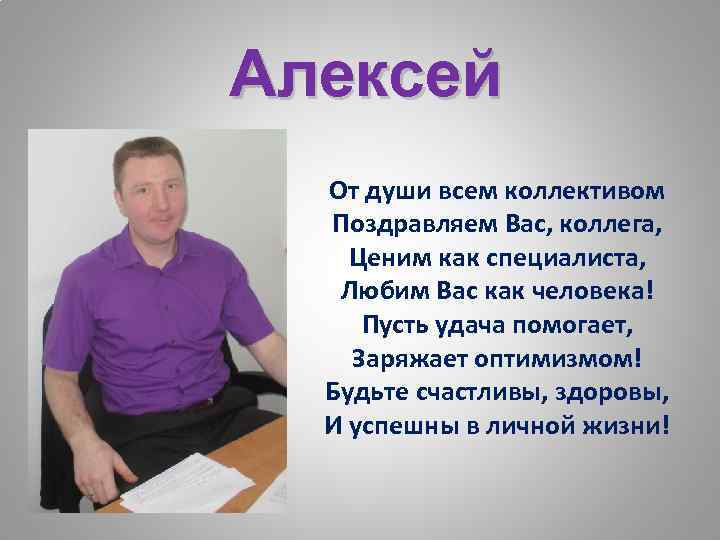 Алексей

От души всем коллективом
Поздравляем Вас, коллега,
Ценим как специалиста,
Любим Вас как человека!
Пусть удача помогает,
Заряжает оптимизмом!
Будьте счастливы, здоровы,
И успешны в личной жизни!